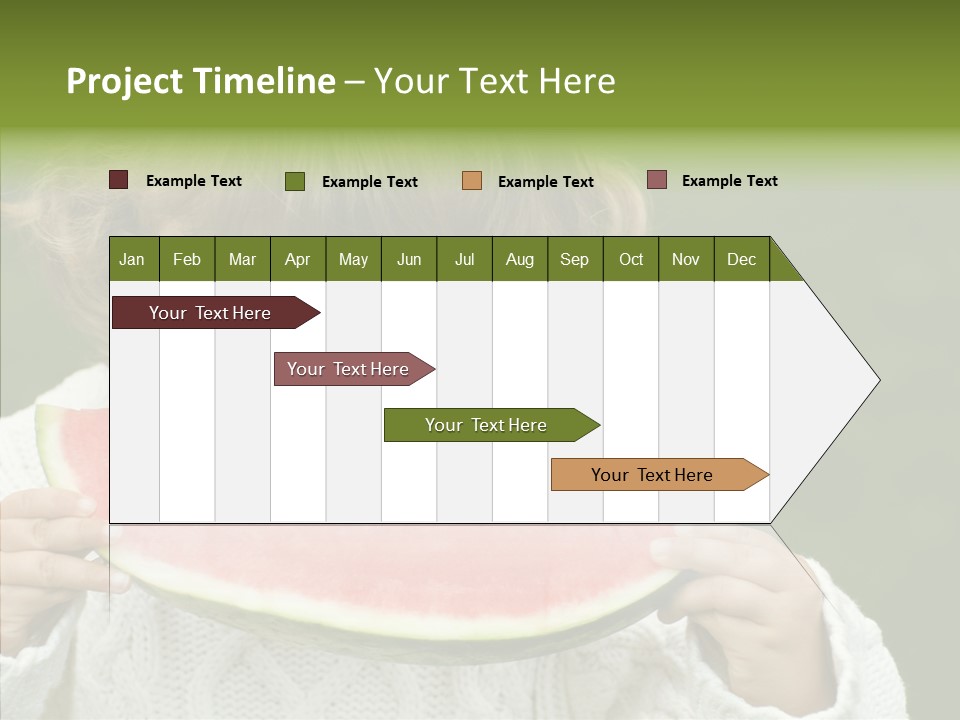 Project Timeline – Your Text Here

Example Text
Example Text
Example Text
Example Text

| Jan | Feb | Mar | Apr | May | Jun | Jul | Aug | Sep | Oct | Nov | Dec |
|---|---|---|---|---|---|---|---|---|---|---|---|

Your Text Here
Your Text Here
Your Text Here
Your Text Here